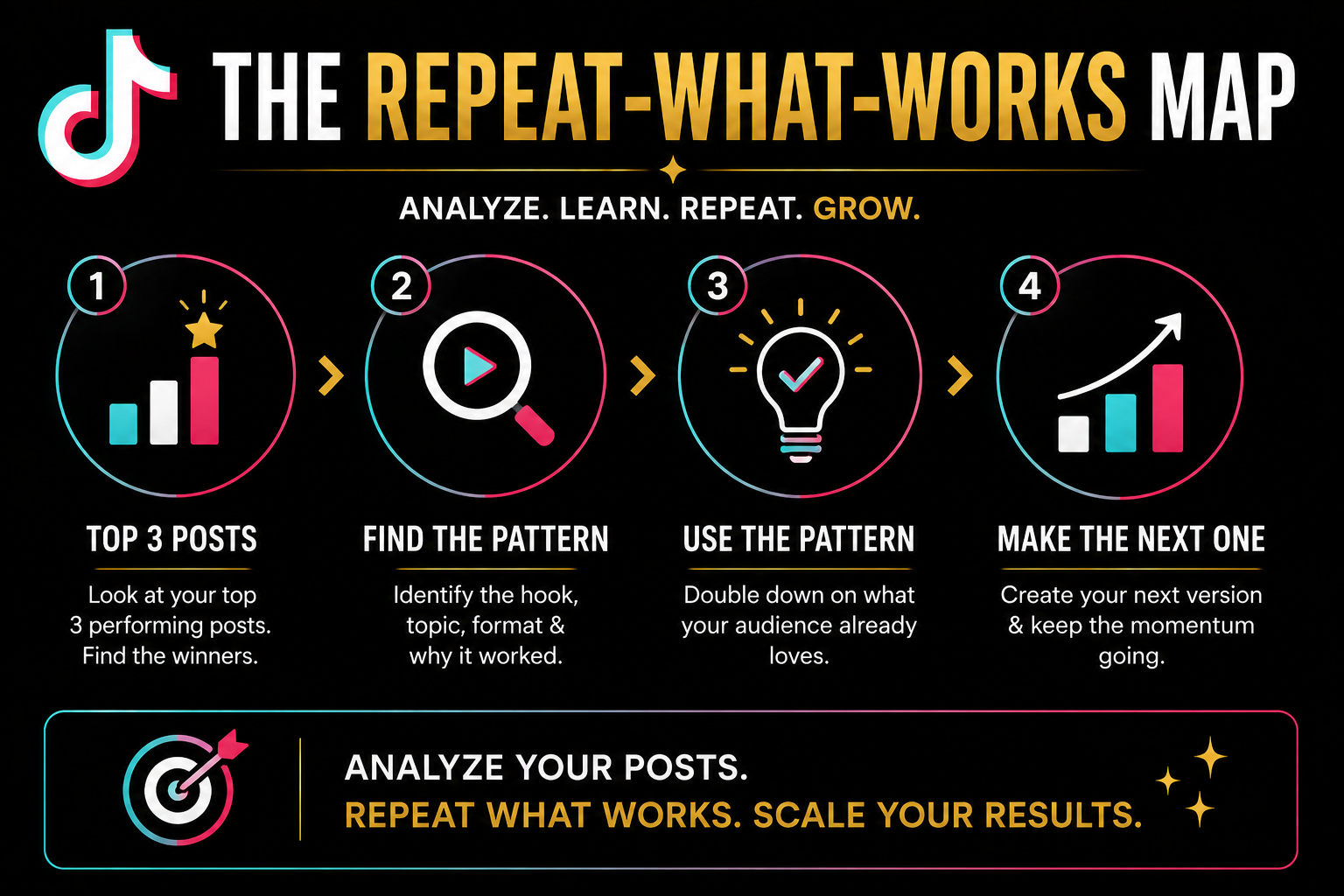 THE REPEAT-WHAT-WORKS MAP

ANALYZE. LEARN. REPEAT. GROW.

1

TOP 3 POSTS

Look at your top 3 performing posts. Find the winners.

2

FIND THE PATTERN

Identify the hook, topic, format & why it worked.

3

USE THE PATTERN

Double down on what your audience already loves.

4

MAKE THE NEXT ONE

Create your next version & keep the momentum going.

ANALYZE YOUR POSTS.
REPEAT WHAT WORKS. SCALE YOUR RESULTS.